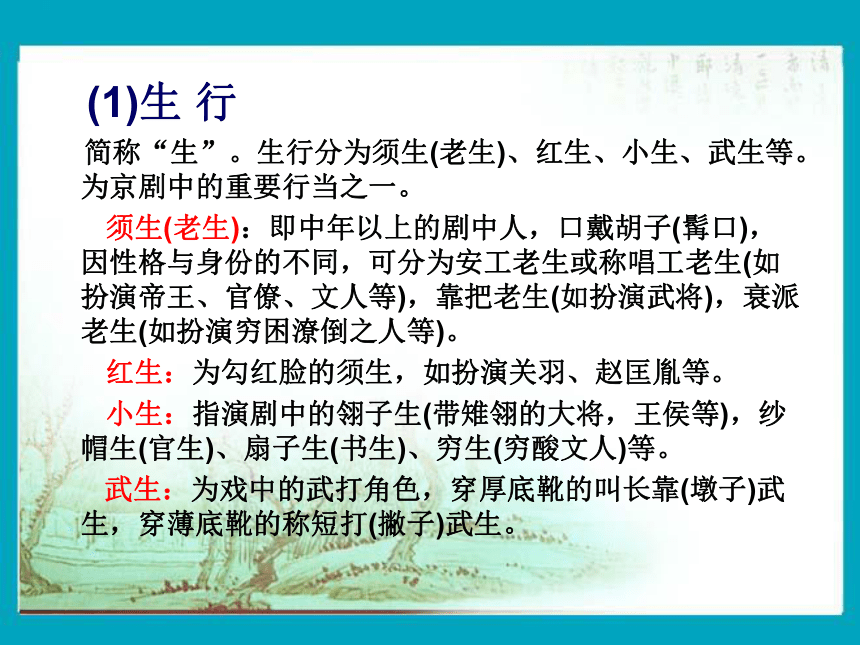 (1)生 行

简称“生”。生行分为须生(老生)、红生、小生、武生等。为京剧中的重要行当之一。

须生(老生)：即中年以上的剧中人，口戴胡子(髯口)，因性格与身份的不同，可分为安工老生或称唱工老生(如扮演帝王、官僚、文人等)，靠把老生(如扮演武将)，衰派老生(如扮演穷困潦倒之人等)。

红生：为勾红脸的须生，如扮演关羽、赵匡胤等。

小生：指演剧中的翎子生(带雉翎的大将，王侯等)，纱帽生(官生)、扇子生(书生)、穷生(穷酸文人)等。

武生：为戏中的武打角色，穿厚底靴的叫长靠(墩子)武生，穿薄底靴的称短打(撇子)武生。